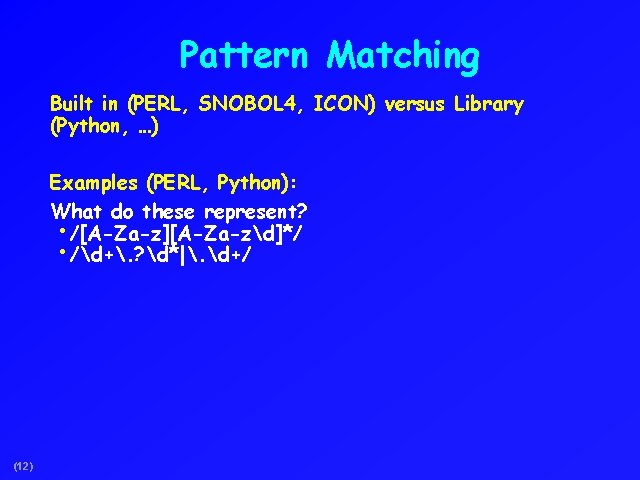 Pattern Matching

Built in (PERL, SNOBOL4, ICON) versus Library (Python, …)

Examples (PERL, Python):

What do these represent?
• /[A-Za-z][A-Za-z\d]*/
• /\d+\.?\d*|\.\d+/

(12)